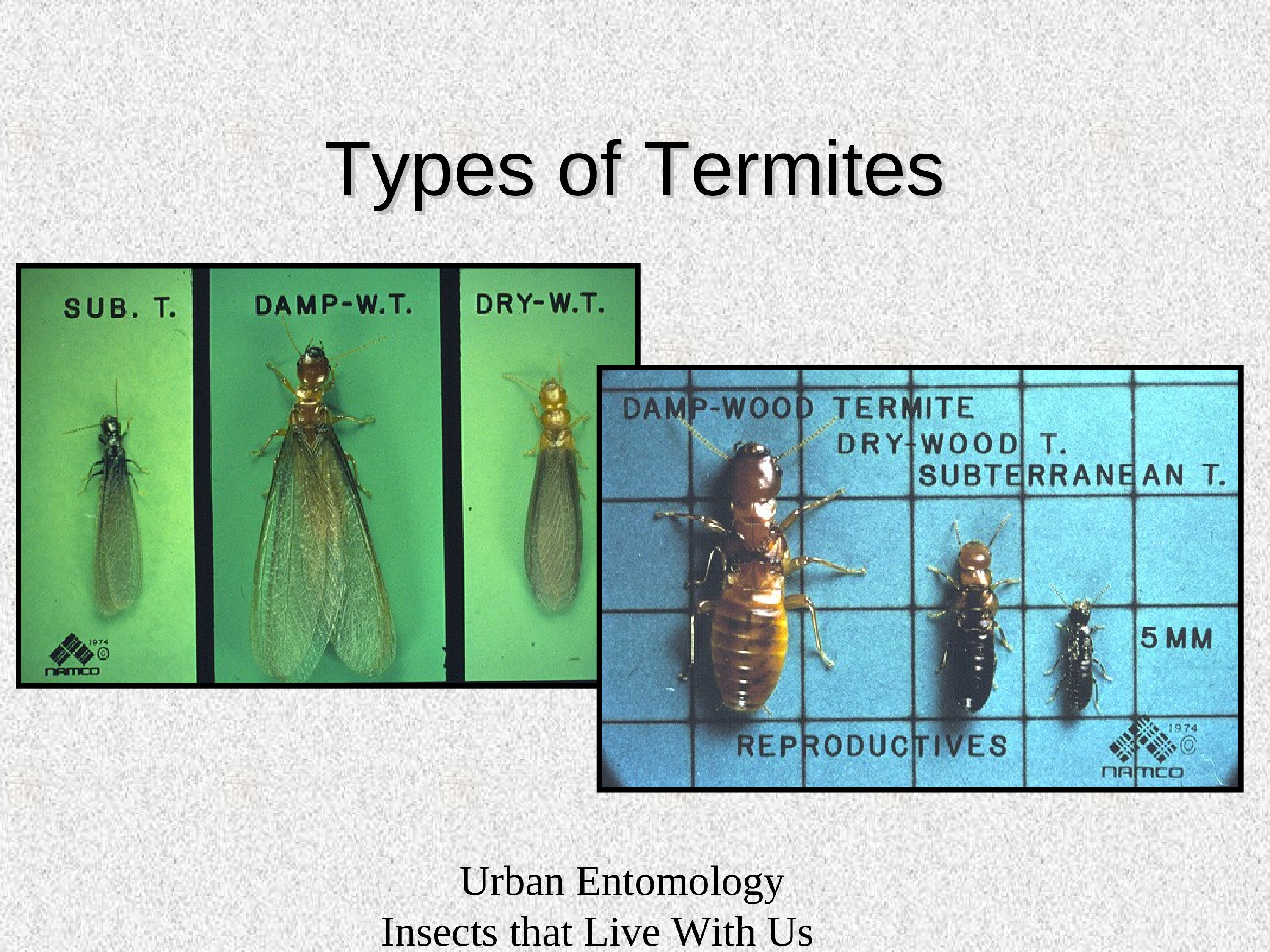 Types of Termites

SUB. T.

DAMP-W.T.

DRY-W.T.

1974 ©
NAMCO

DAMP-WOOD TERMITE
DRY-WOOD T.
SUBTERRANEAN T.

5 MM

REPRODUCTIVES

1974 ©
NAMCO

Urban Entomology
Insects that Live With Us